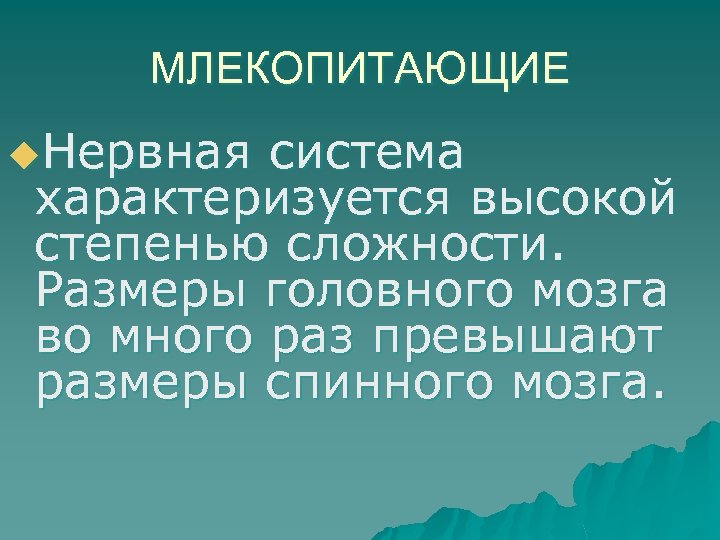 МЛЕКОПИТАЮЩИЕ

Нервная система характеризуется высокой степенью сложности. Размеры головного мозга во много раз превышают размеры спинного мозга.